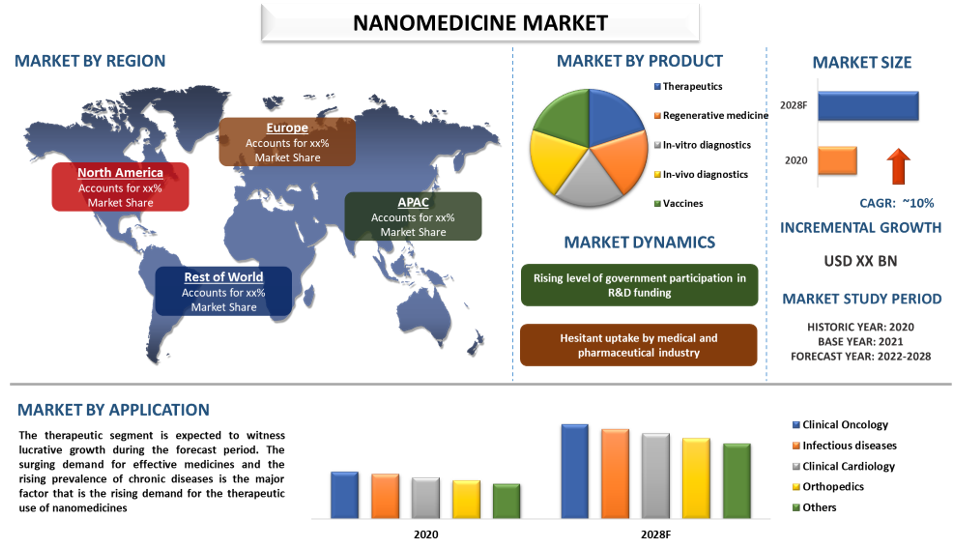 NANOMEDICINE MARKET

MARKET BY REGION

Europe
Accounts for xx%
Market Share

North America
Accounts for xx%
Market Share

APAC
Accounts for xx%
Market Share

Rest of World
Accounts for xx%
Market Share

MARKET BY PRODUCT

Therapeutics
Regenerative medicine
In-vitro diagnostics
In-vivo diagnostics
Vaccines

MARKET DYNAMICS

Rising level of government participation in R&D funding

Hesitant uptake by medical and pharmaceutical industry

MARKET SIZE

2028F
2020

CAGR: ~10%

INCREMENTAL GROWTH

USD XX BN

MARKET STUDY PERIOD

HISTORIC YEAR: 2020
BASE YEAR: 2021
FORECAST YEAR: 2022-2028

MARKET BY APPLICATION

The therapeutic segment is expected to witness lucrative growth during the forecast period. The surging demand for effective medicines and the rising prevalence of chronic diseases is the major factor that is the rising demand for the therapeutic use of nanomedicines

2020
2028F

Clinical Oncology
Infectious diseases
Clinical Cardiology
Orthopedics
Others